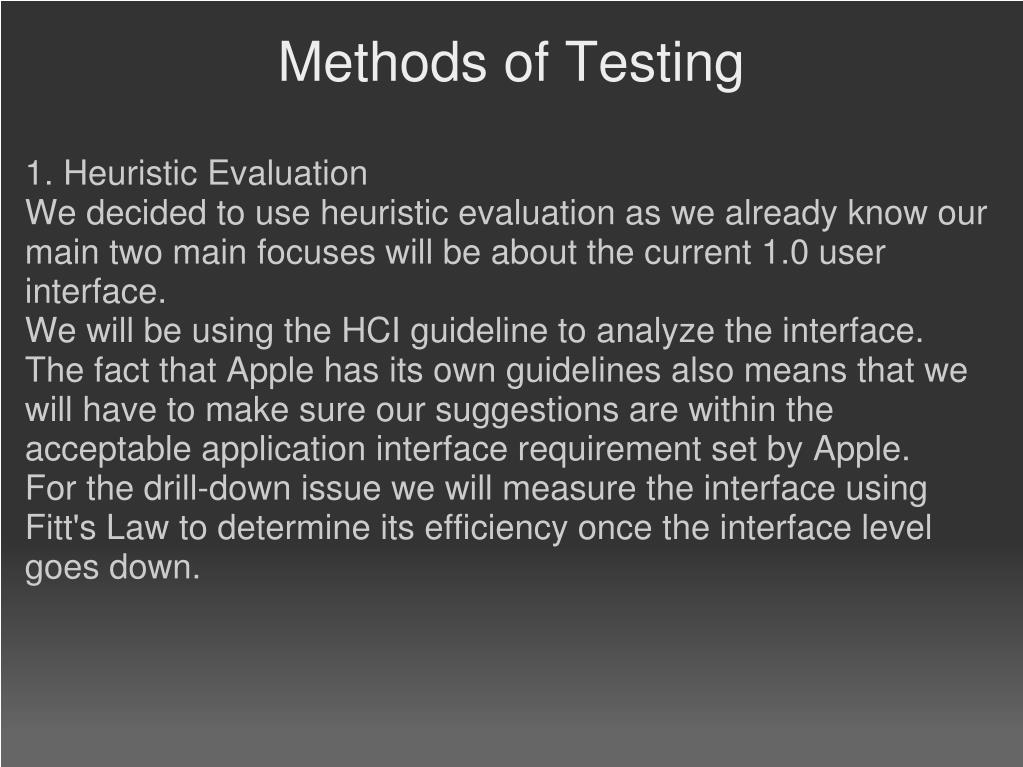 Methods of Testing

1. Heuristic Evaluation
We decided to use heuristic evaluation as we already know our main two main focuses will be about the current 1.0 user interface.
We will be using the HCI guideline to analyze the interface.
The fact that Apple has its own guidelines also means that we will have to make sure our suggestions are within the acceptable application interface requirement set by Apple.
For the drill-down issue we will measure the interface using Fitt's Law to determine its efficiency once the interface level goes down.